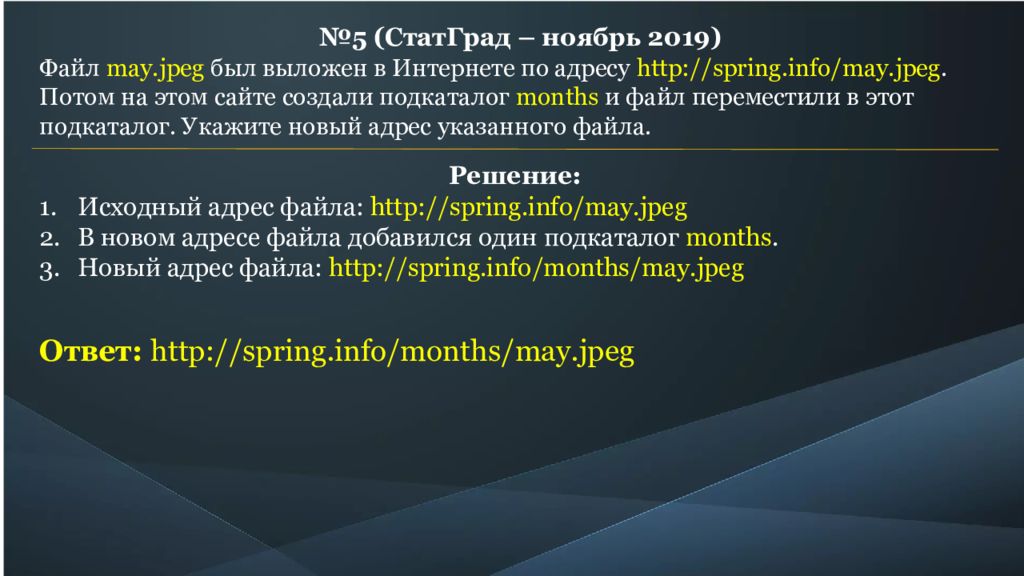 №5 (СтатГрад – ноябрь 2019)
Файл may.jpeg был выложен в Интернете по адресу http://spring.info/may.jpeg. Потом на этом сайте создали подкаталог months и файл переместили в этот подкаталог. Укажите новый адрес указанного файла.

Решение:
1. Исходный адрес файла: http://spring.info/may.jpeg
2. В новом адресе файла добавился один подкаталог months.
3. Новый адрес файла: http://spring.info/months/may.jpeg

Ответ: http://spring.info/months/may.jpeg